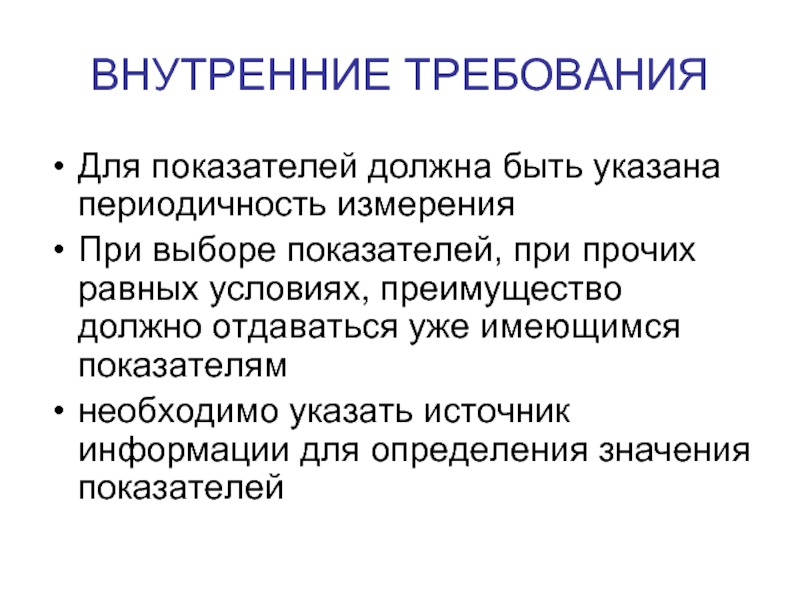 ВНУТРЕННИЕ ТРЕБОВАНИЯ

• Для показателей должна быть указана периодичность измерения
• При выборе показателей, при прочих равных условиях, преимущество должно отдаваться уже имеющимся показателям
• необходимо указать источник информации для определения значения показателей